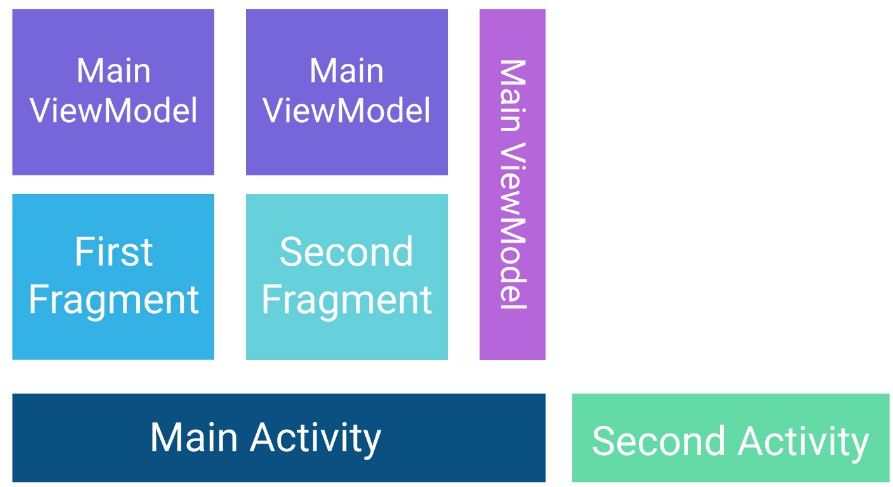 Main ViewModel

Main ViewModel

Main ViewModel

First Fragment

Second Fragment

Main Activity

Second Activity